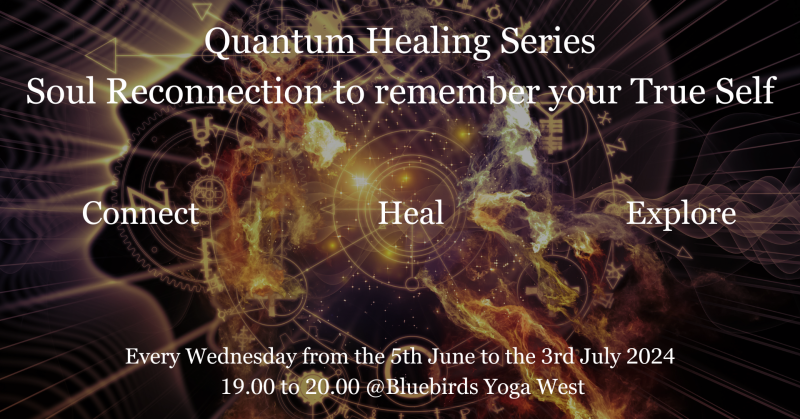 Quantum Healing Series
Soul Reconnection to remember your True Self

Connect Heal Explore

Every Wednesday from the 5th June to the 3rd July 2024
19.00 to 20.00 @Bluebirds Yoga West